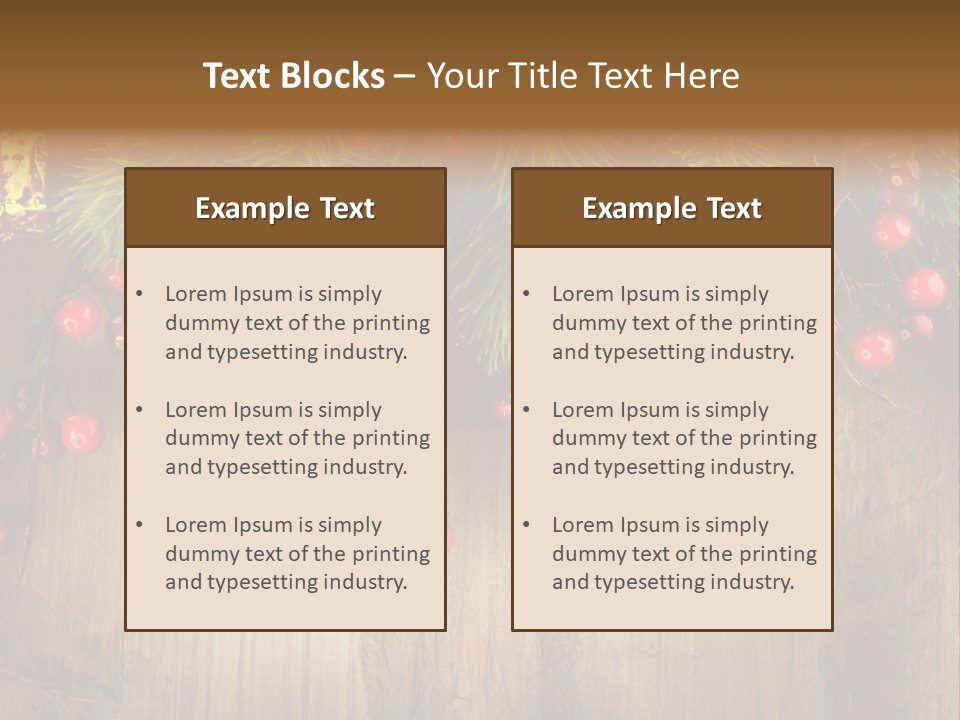 Text Blocks – Your Title Text Here

Example Text

• Lorem Ipsum is simply dummy text of the printing and typesetting industry.

• Lorem Ipsum is simply dummy text of the printing and typesetting industry.

• Lorem Ipsum is simply dummy text of the printing and typesetting industry.

Example Text

• Lorem Ipsum is simply dummy text of the printing and typesetting industry.

• Lorem Ipsum is simply dummy text of the printing and typesetting industry.

• Lorem Ipsum is simply dummy text of the printing and typesetting industry.